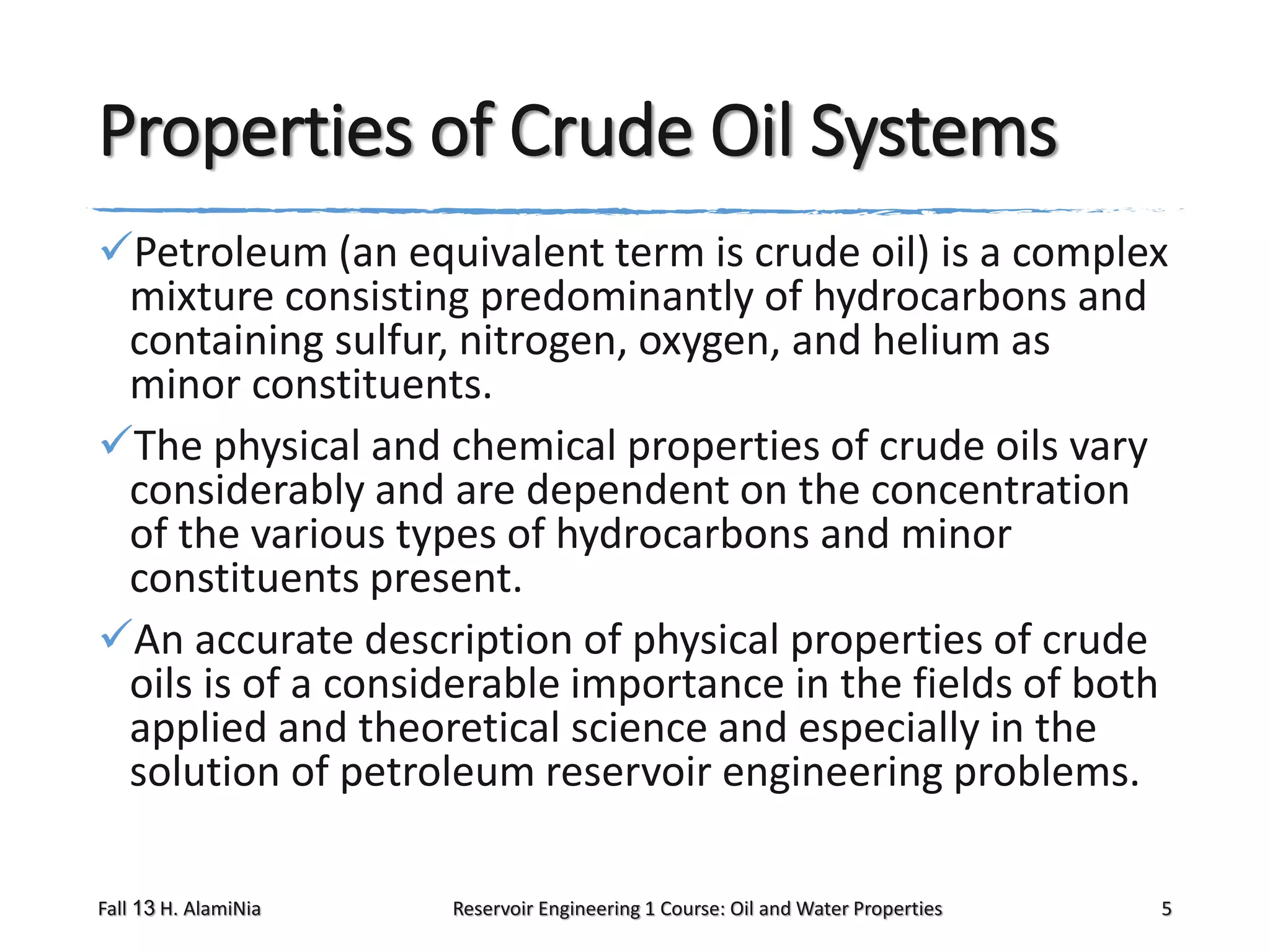 Properties of Crude Oil Systems

✓Petroleum (an equivalent term is crude oil) is a complex mixture consisting predominantly of hydrocarbons and containing sulfur, nitrogen, oxygen, and helium as minor constituents.

✓The physical and chemical properties of crude oils vary considerably and are dependent on the concentration of the various types of hydrocarbons and minor constituents present.

✓An accurate description of physical properties of crude oils is of a considerable importance in the fields of both applied and theoretical science and especially in the solution of petroleum reservoir engineering problems.

Fall 13 H. AlamiNia

Reservoir Engineering 1 Course: Oil and Water Properties

5